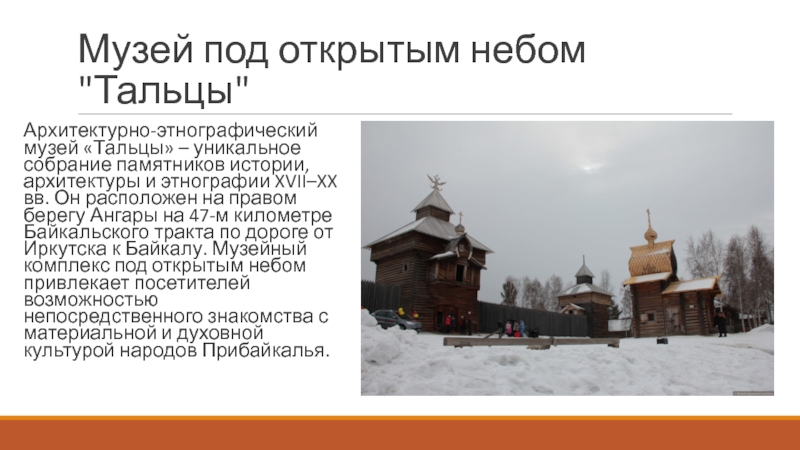 Музей под открытым небом "Тальцы"

Архитектурно-этнографический музей «Тальцы» – уникальное собрание памятников истории, архитектуры и этнографии XVII–XX вв. Он расположен на правом берегу Ангары на 47-м километре Байкальского тракта по дороге от Иркутска к Байкалу. Музейный комплекс под открытым небом привлекает посетителей возможностью непосредственного знакомства с материальной и духовной культурой народов Прибайкалья.